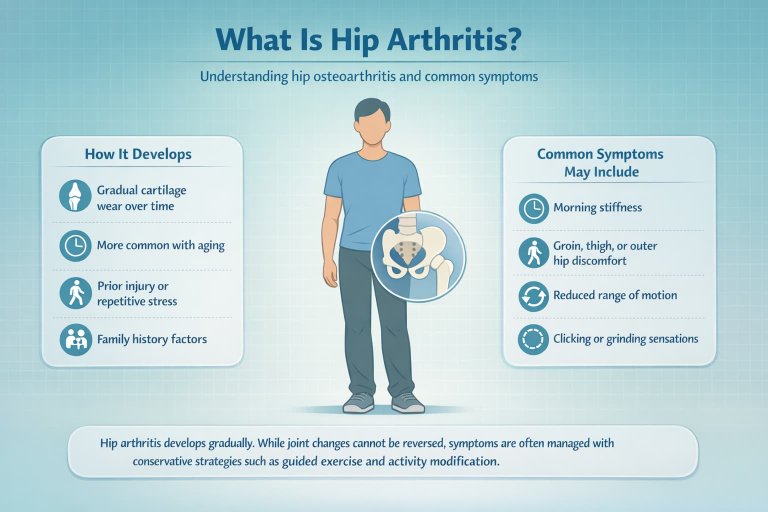 What Is Hip Arthritis?

Understanding hip osteoarthritis and common symptoms

How It Develops

Gradual cartilage wear over time

More common with aging

Prior injury or repetitive stress

Family history factors

Common Symptoms May Include

Morning stiffness

Groin, thigh, or outer hip discomfort

Reduced range of motion

Clicking or grinding sensations

Hip arthritis develops gradually. While joint changes cannot be reversed, symptoms are often managed with conservative strategies such as guided exercise and activity modification.